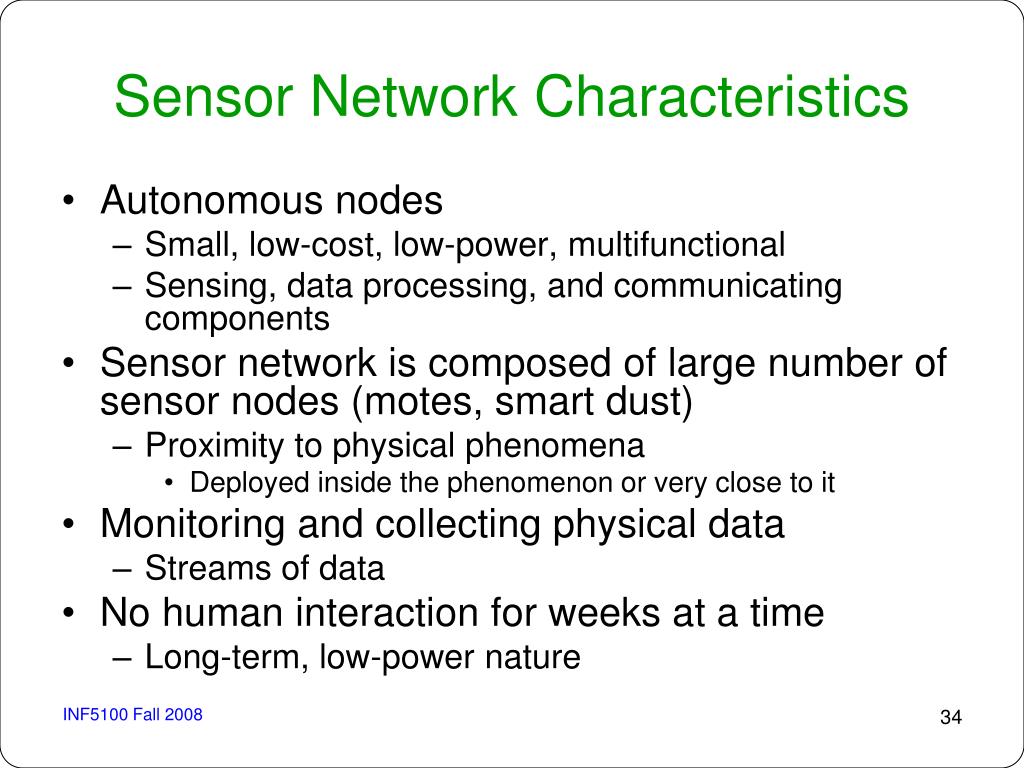 Sensor Network Characteristics

• Autonomous nodes
  – Small, low-cost, low-power, multifunctional
  – Sensing, data processing, and communicating components
• Sensor network is composed of large number of sensor nodes (motes, smart dust)
  – Proximity to physical phenomena
    • Deployed inside the phenomenon or very close to it
• Monitoring and collecting physical data
  – Streams of data
• No human interaction for weeks at a time
  – Long-term, low-power nature

INF5100 Fall 2008

34